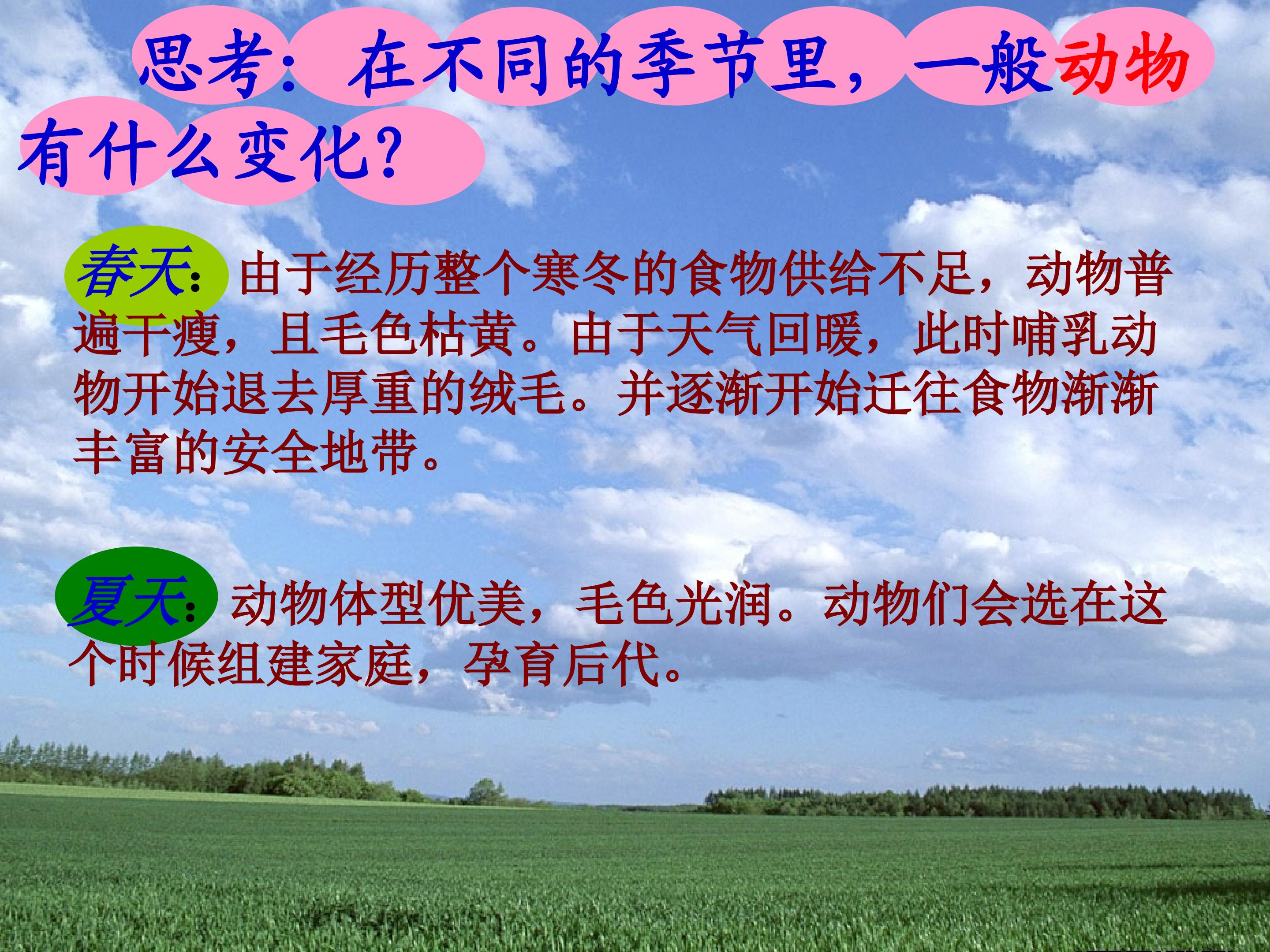 思考：在不同的季节里，一般动物有什么变化？

春天：由于经历整个寒冬的食物供给不足，动物普遍干瘦，且毛色枯黄。由于天气回暖，此时哺乳动物开始退去厚重的绒毛。并逐渐开始迁往食物渐渐丰富的安全地带。

夏天：动物体型优美，毛色光润。动物们会选在这个时候组建家庭，孕育后代。